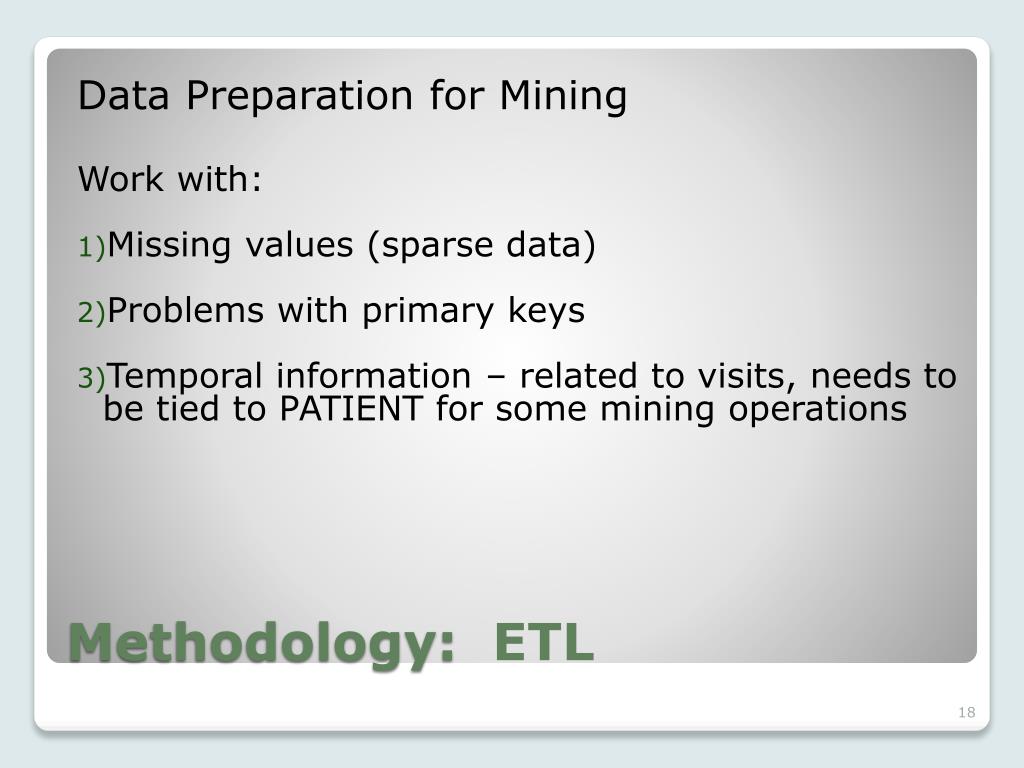 Data Preparation for Mining

Work with:

1) Missing values (sparse data)

2) Problems with primary keys

3) Temporal information – related to visits, needs to be tied to PATIENT for some mining operations

Methodology: ETL

18